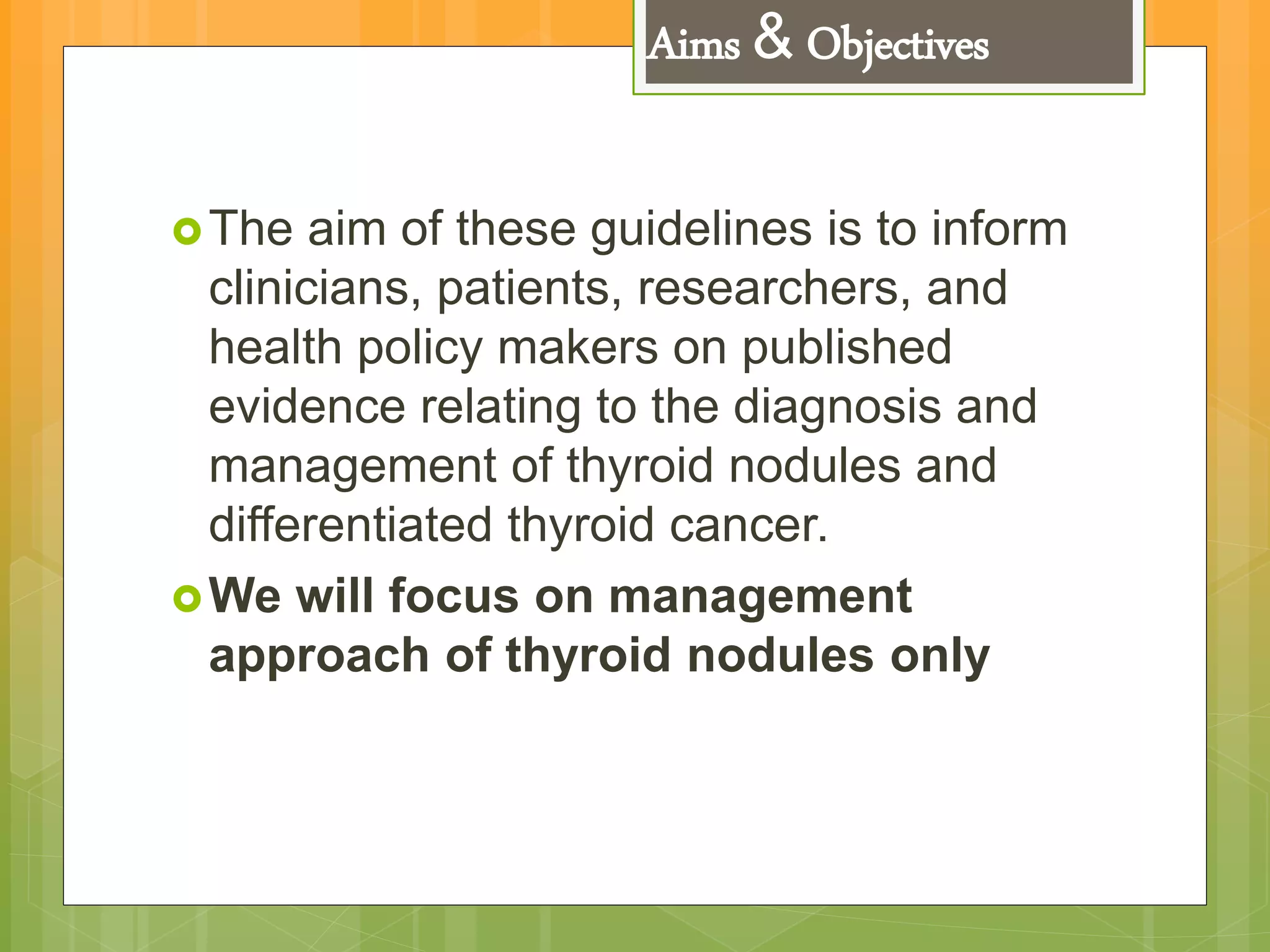 Aims & Objectives

The aim of these guidelines is to inform clinicians, patients, researchers, and health policy makers on published evidence relating to the diagnosis and management of thyroid nodules and differentiated thyroid cancer.

We will focus on management approach of thyroid nodules only